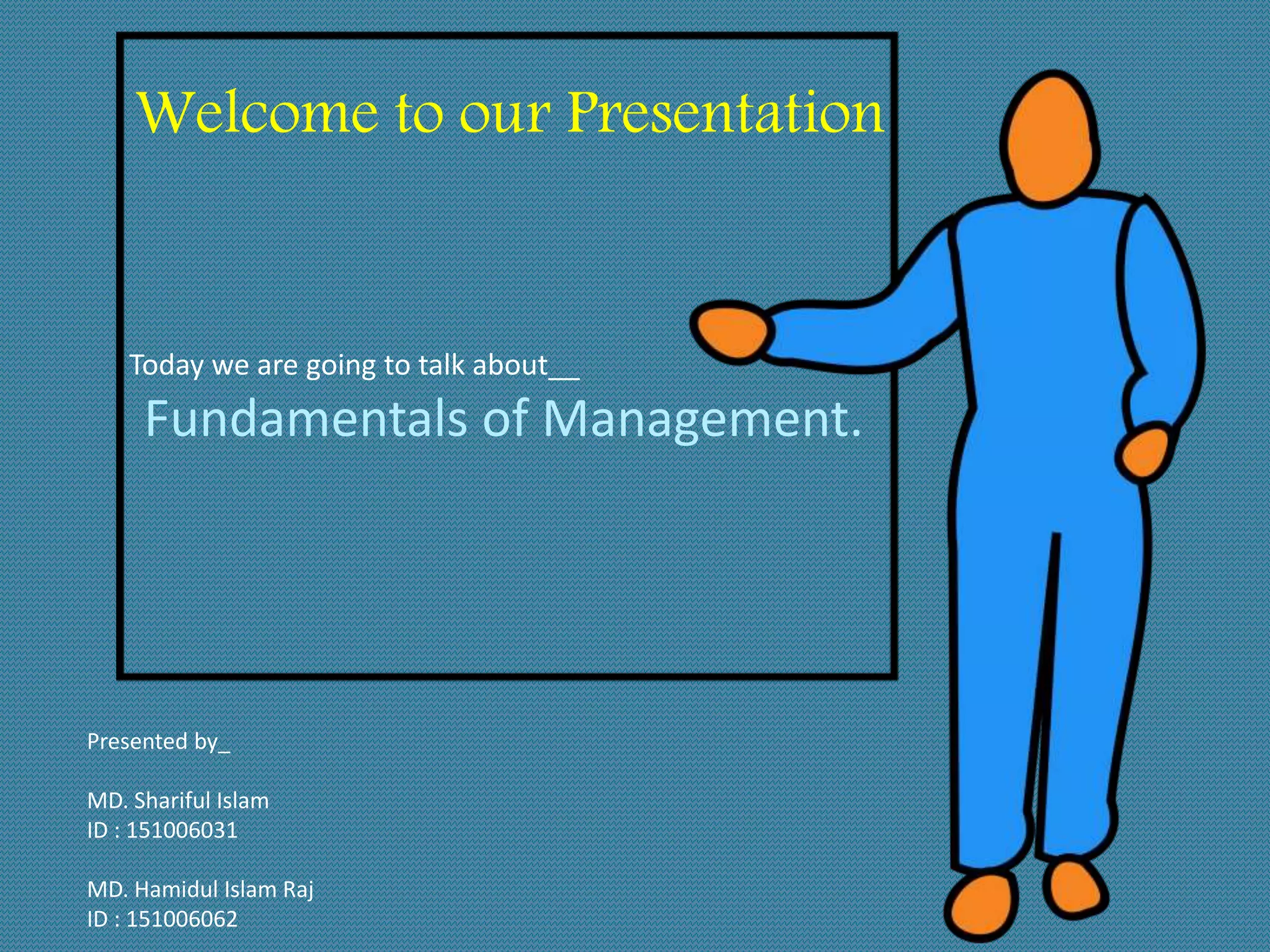 Welcome to our Presentation

Today we are going to talk about__

Fundamentals of Management.

Presented by_

MD. Shariful Islam
ID : 151006031

MD. Hamidul Islam Raj
ID : 151006062